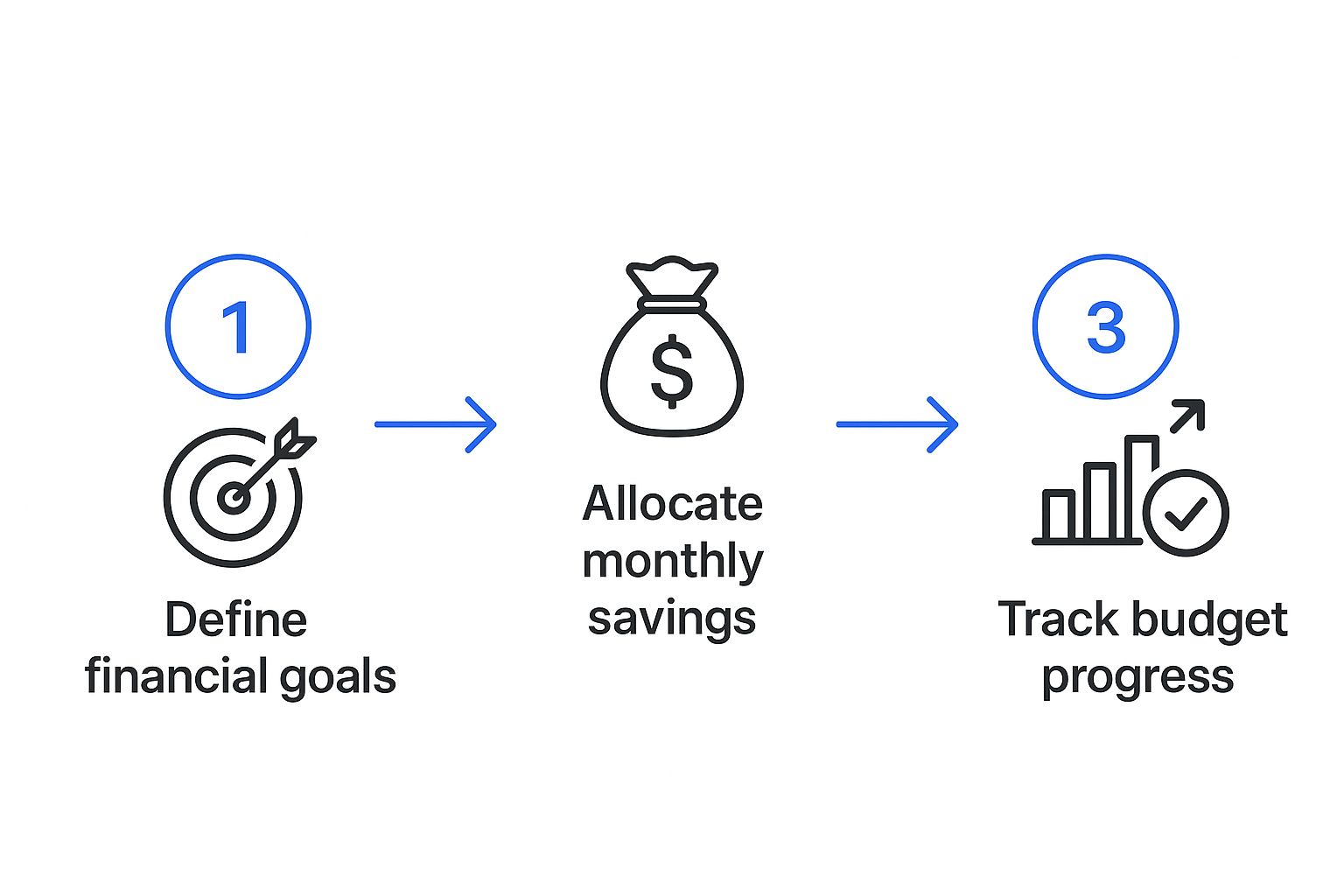 1

Define financial goals

$

Allocate monthly savings

3

Track budget progress